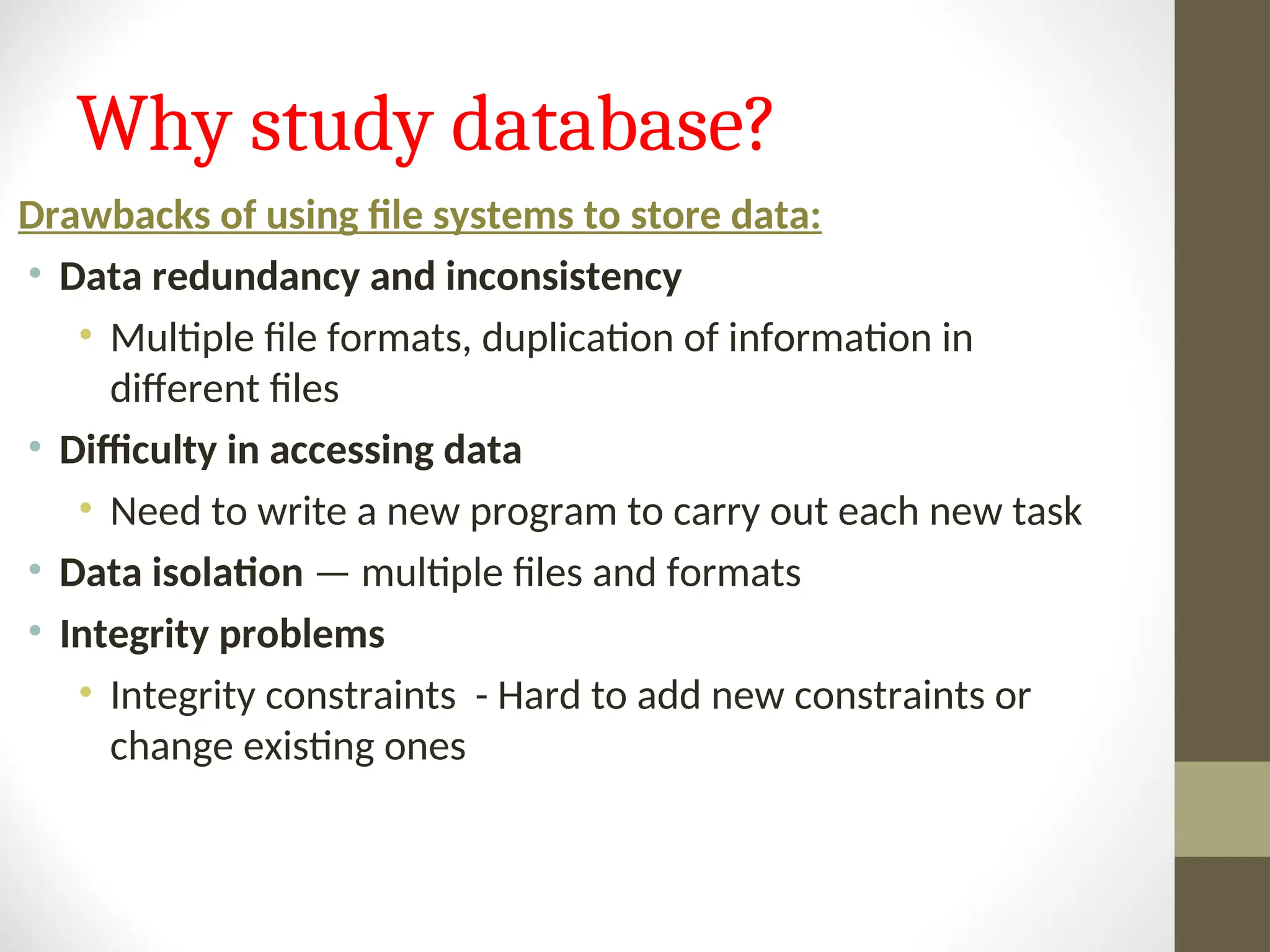 Why study database?

Drawbacks of using file systems to store data:

• Data redundancy and inconsistency
  • Multiple file formats, duplication of information in different files
• Difficulty in accessing data
  • Need to write a new program to carry out each new task
• Data isolation — multiple files and formats
• Integrity problems
  • Integrity constraints - Hard to add new constraints or change existing ones